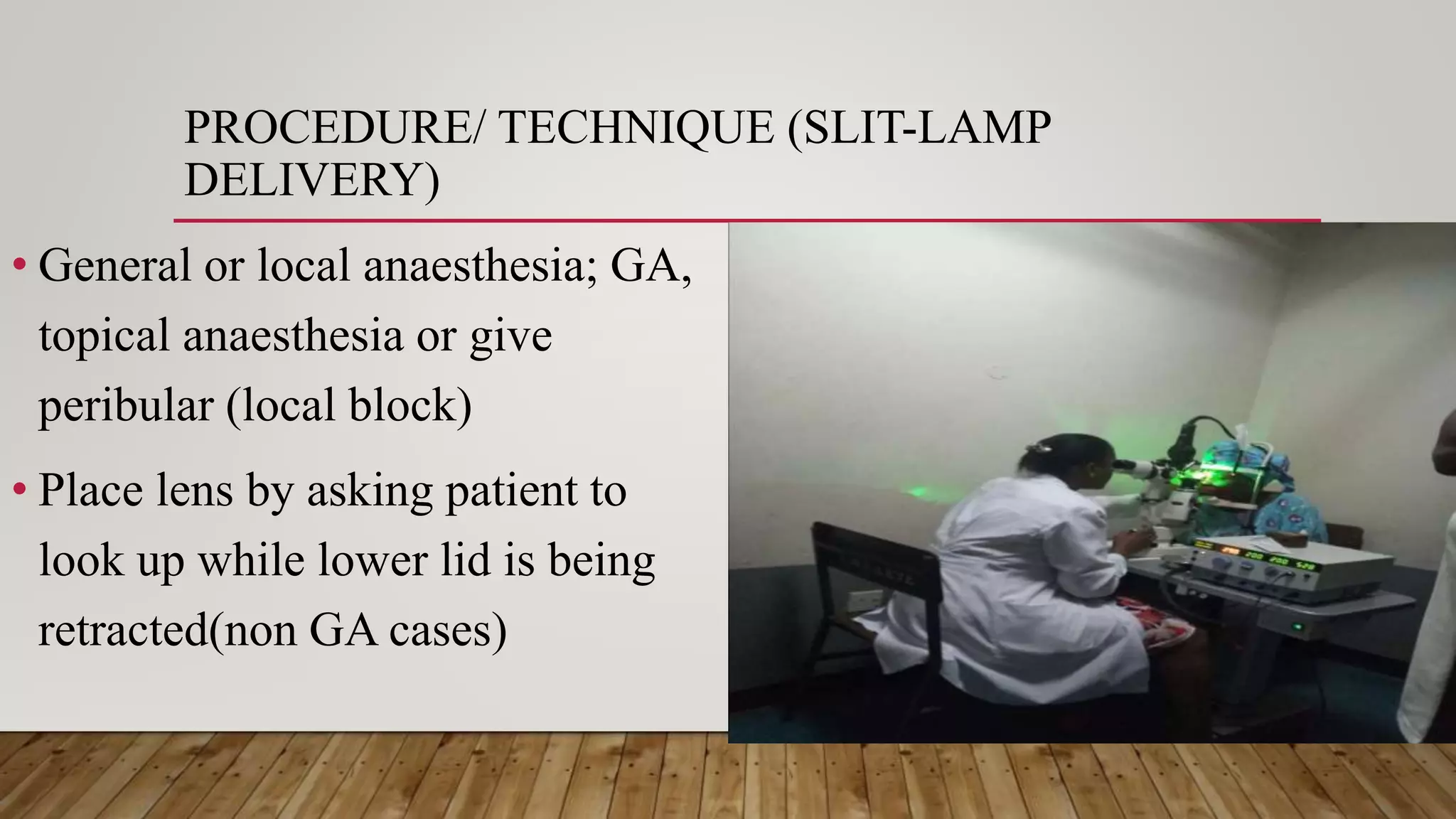 PROCEDURE/ TECHNIQUE (SLIT-LAMP DELIVERY)

• General or local anaesthesia; GA, topical anaesthesia or give peribular (local block)

• Place lens by asking patient to look up while lower lid is being retracted(non GA cases)